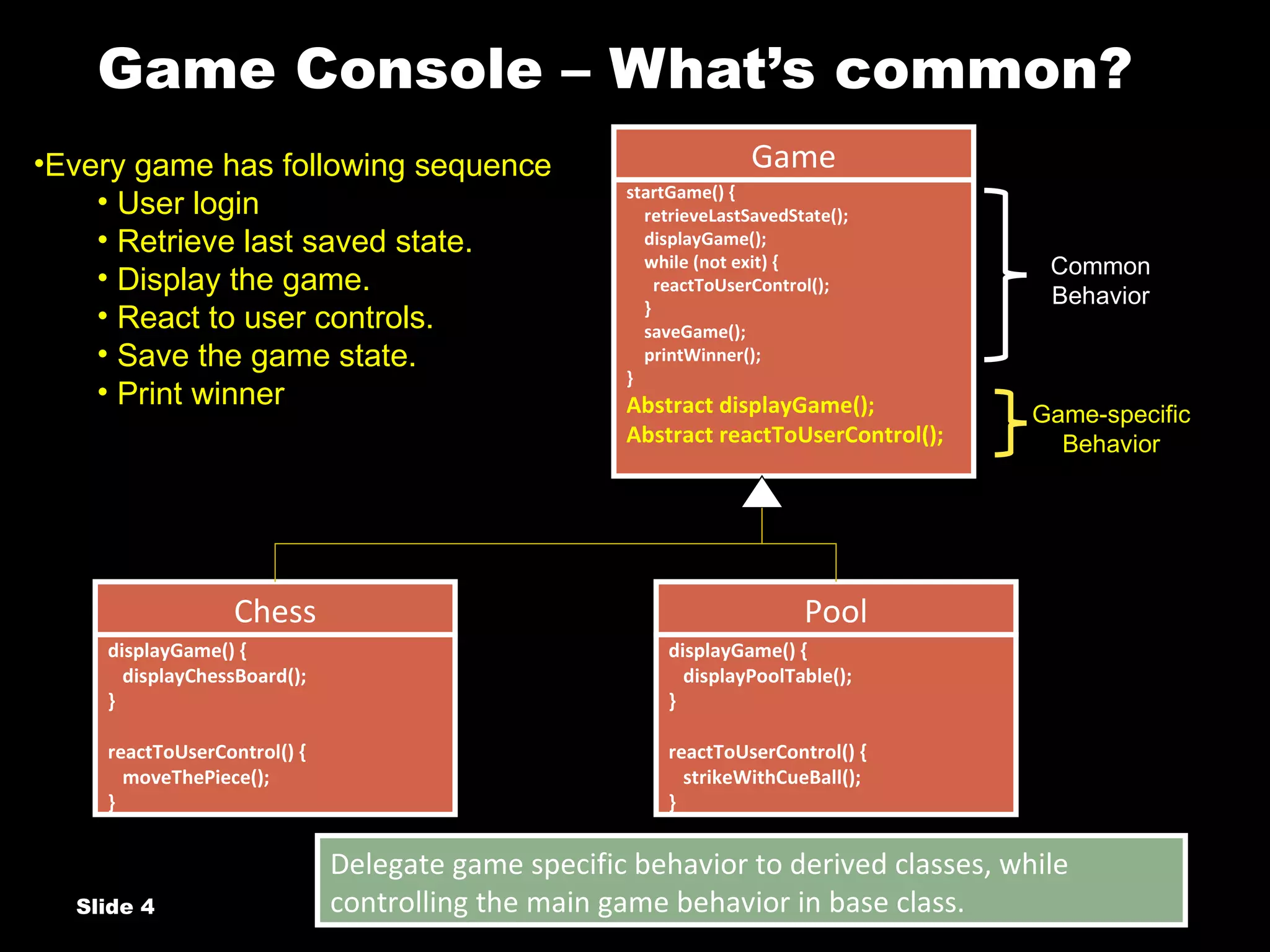 Game Console – What's common?

•Every game has following sequence
• User login
• Retrieve last saved state.
• Display the game.
• React to user controls.
• Save the game state.
• Print winner

Game

startGame() {
retrieveLastSavedState();
displayGame();
while (not exit) {
reactToUserControl();
}
saveGame();
printWinner();
}
Abstract displayGame();
Abstract reactToUserControl();

Common Behavior

Game-specific Behavior

Chess

displayGame() {
displayChessBoard();
}

reactToUserControl() {
moveThePiece();
}

Pool

displayGame() {
displayPoolTable();
}

reactToUserControl() {
strikeWithCueBall();
}

Delegate game specific behavior to derived classes, while controlling the main game behavior in base class.

Slide 4